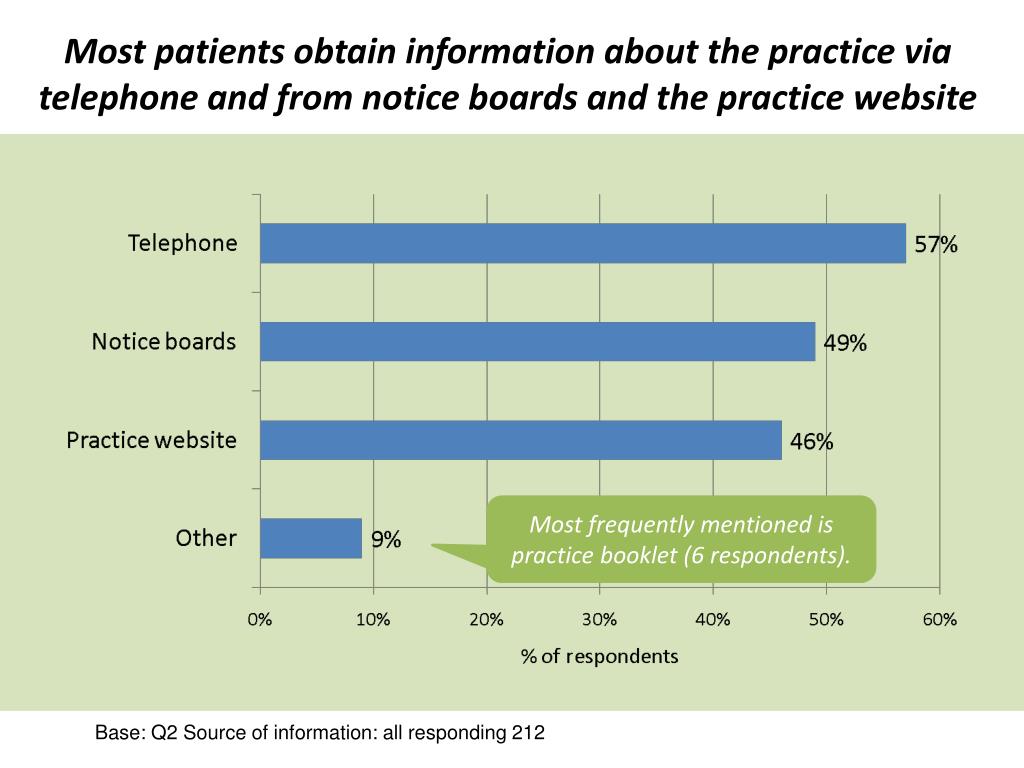 Most patients obtain information about the practice via telephone and from notice boards and the practice website

Telephone
57%
Notice boards
49%
Practice website
46%
Other
9%

Most frequently mentioned is practice booklet (6 respondents).

0%
10%
20%
30%
40%
50%
60%

% of respondents

Base: Q2 Source of information: all responding 212